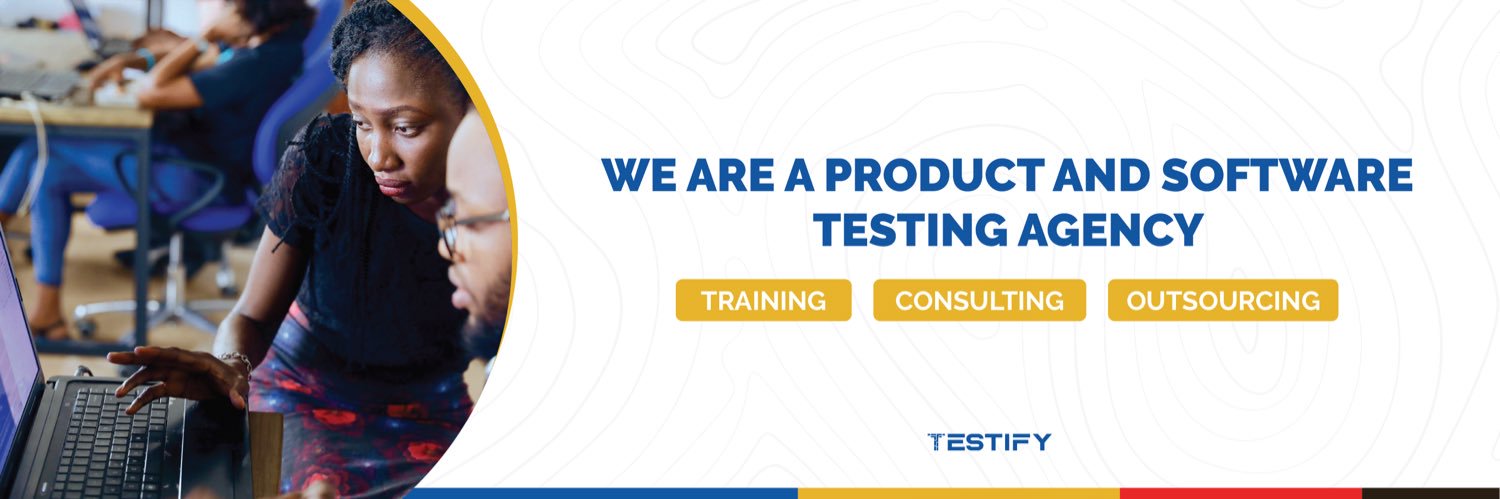 WE ARE A PRODUCT AND SOFTWARE TESTING AGENCY

TRAINING

CONSULTING

OUTSOURCING

TESTIFY